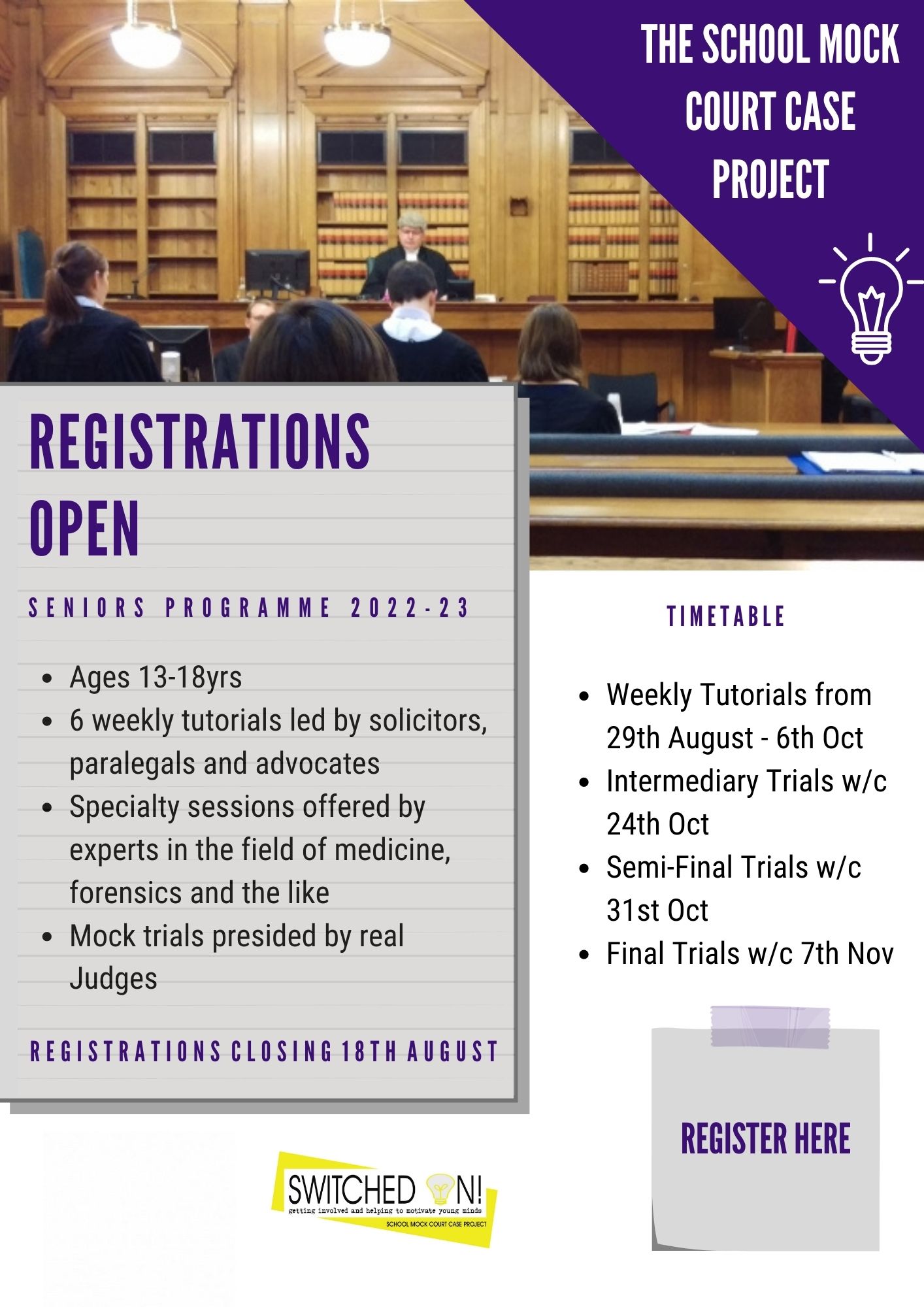 THE SCHOOL MOCK COURT CASE PROJECT

REGISTRATIONS OPEN

SENIORS PROGRAMME 2022-23

- Ages 13-18yrs
- 6 weekly tutorials led by solicitors, paralegals and advocates
- Specialty sessions offered by experts in the field of medicine, forensics and the like
- Mock trials presided by real Judges

REGISTRATIONS CLOSING 18TH AUGUST

TIMETABLE

- Weekly Tutorials from 29th August - 6th Oct
- Intermediary Trials w/c 24th Oct
- Semi-Final Trials w/c 31st Oct
- Final Trials w/c 7th Nov

REGISTER HERE

SWITCHED ON!
getting involved and helping to motivate young minds
SCHOOL MOCK COURT CASE PROJECT